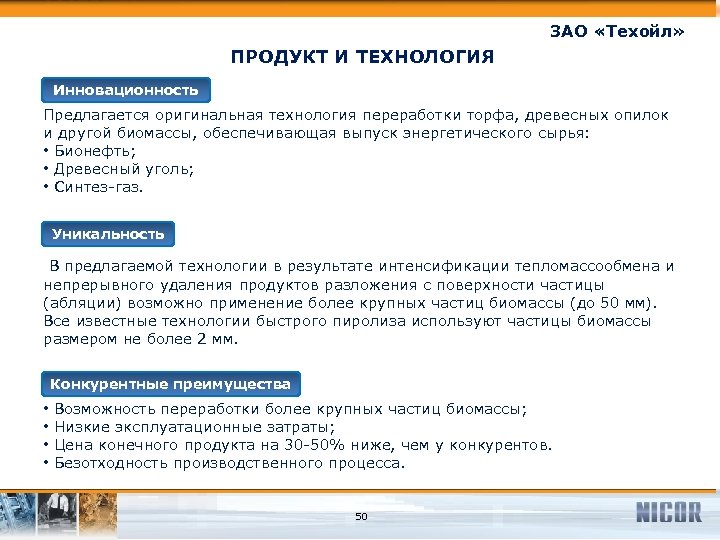 ЗАО «Техойл»

ПРОДУКТ И ТЕХНОЛОГИЯ

Инновационность

Предлагается оригинальная технология переработки торфа, древесных опилок и другой биомассы, обеспечивающая выпуск энергетического сырья:
• Бионефть;
• Древесный уголь;
• Синтез-газ.

Уникальность

В предлагаемой технологии в результате интенсификации тепломассообмена и непрерывного удаления продуктов разложения с поверхности частицы (абляции) возможно применение более крупных частиц биомассы (до 50 мм). Все известные технологии быстрого пиролиза используют частицы биомассы размером не более 2 мм.

Конкурентные преимущества

• Возможность переработки более крупных частиц биомассы;
• Низкие эксплуатационные затраты;
• Цена конечного продукта на 30-50% ниже, чем у конкурентов.
• Безотходность производственного процесса.

50

NICOR